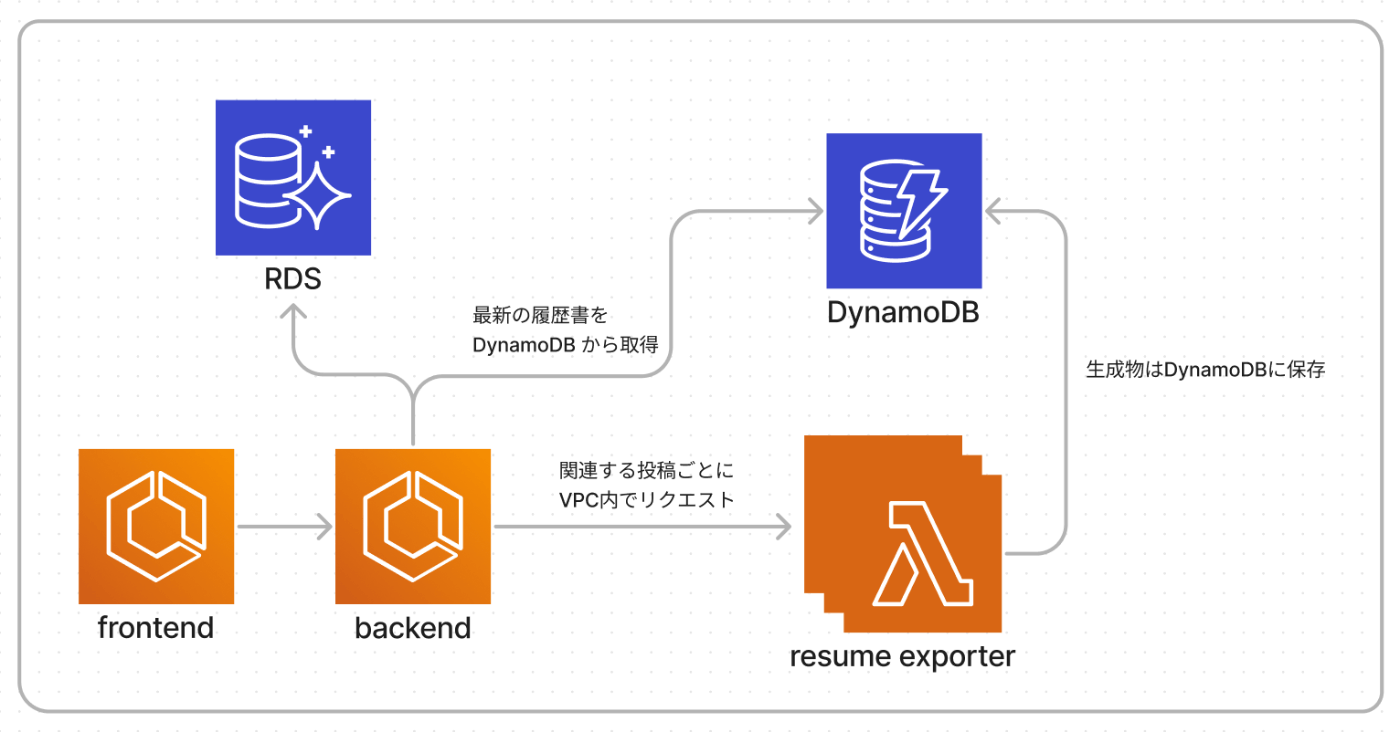 RDS

DynamoDB

最新の履歴書を
DynamoDB から取得

生成物はDynamoDBに保存

関連する投稿ごとに
VPC内でリクエスト

frontend

backend

resume exporter